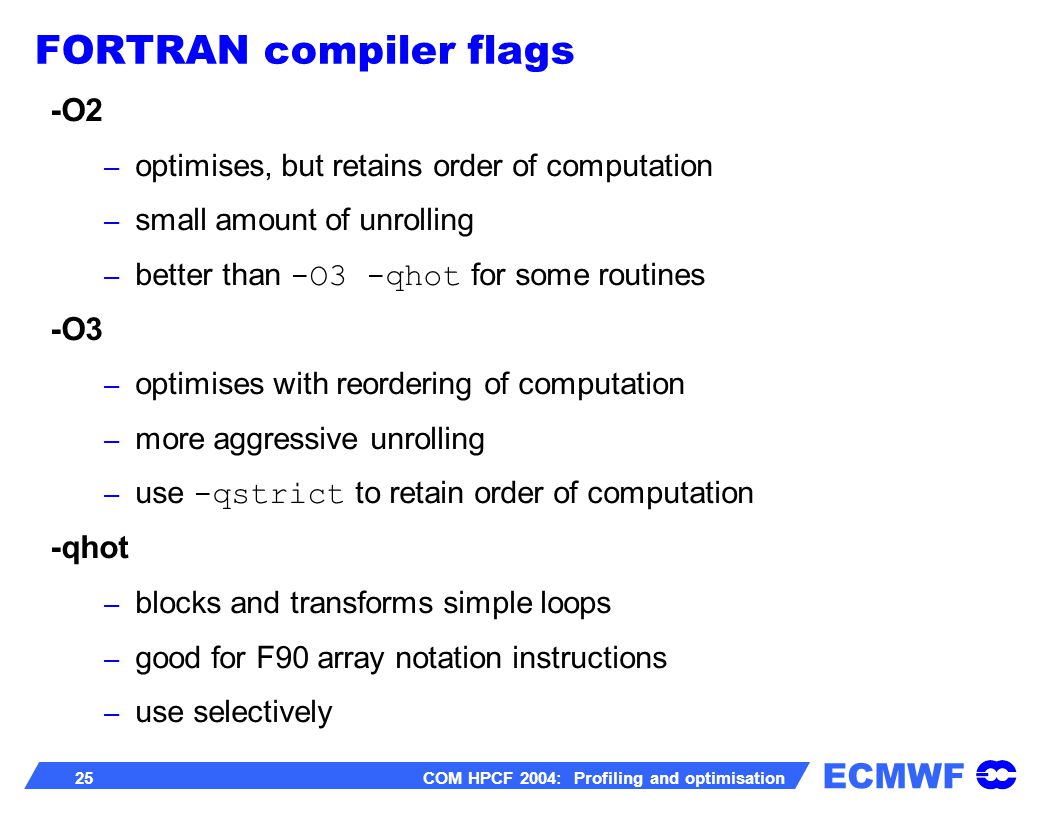 FORTRAN compiler flags

-O2

– optimises, but retains order of computation

– small amount of unrolling

– better than -O3 -qhot for some routines

-O3

– optimises with reordering of computation

– more aggressive unrolling

– use -qstrict to retain order of computation

-qhot

– blocks and transforms simple loops

– good for F90 array notation instructions

– use selectively

25 COM HPCF 2004: Profiling and optimisation ECMWF